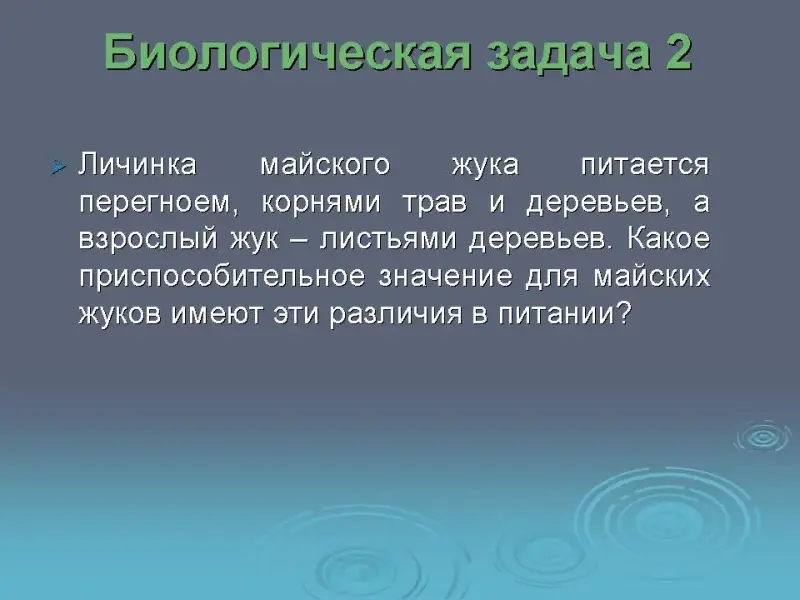 Биологическая задача 2

Личинка майского жука питается перегноем, корнями трав и деревьев, а взрослый жук – листьями деревьев. Какое приспособительное значение для майских жуков имеют эти различия в питании?